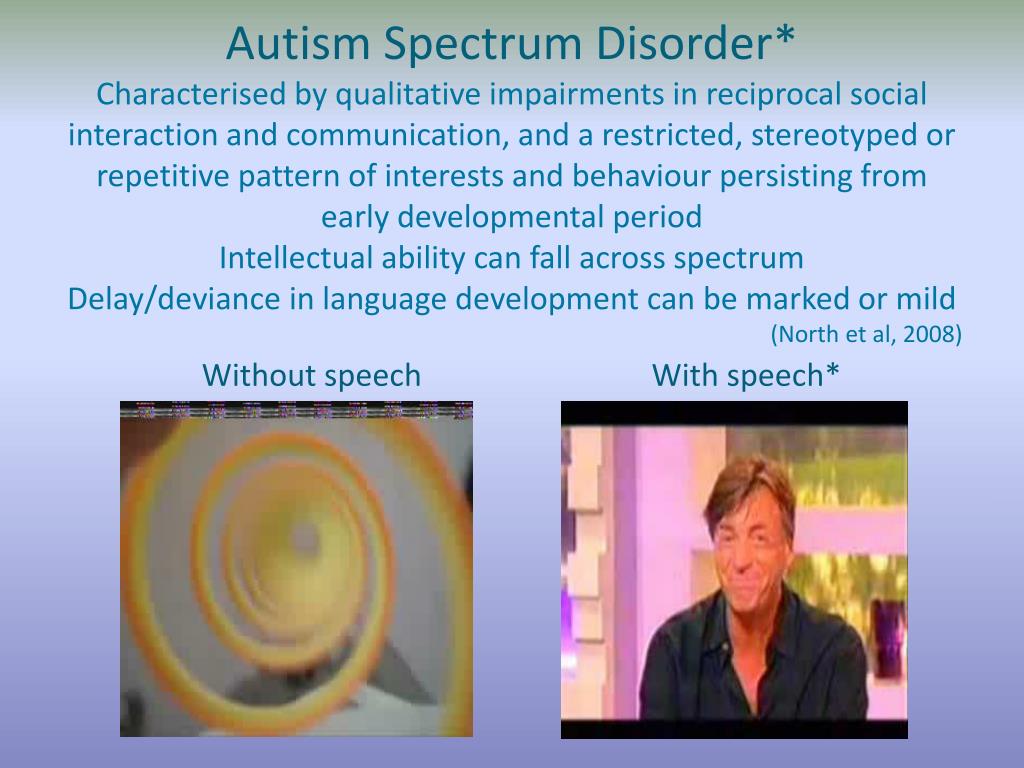 Autism Spectrum Disorder*

Characterised by qualitative impairments in reciprocal social interaction and communication, and a restricted, stereotyped or repetitive pattern of interests and behaviour persisting from early developmental period

Intellectual ability can fall across spectrum

Delay/deviance in language development can be marked or mild

(North et al, 2008)

Without speech

With speech*